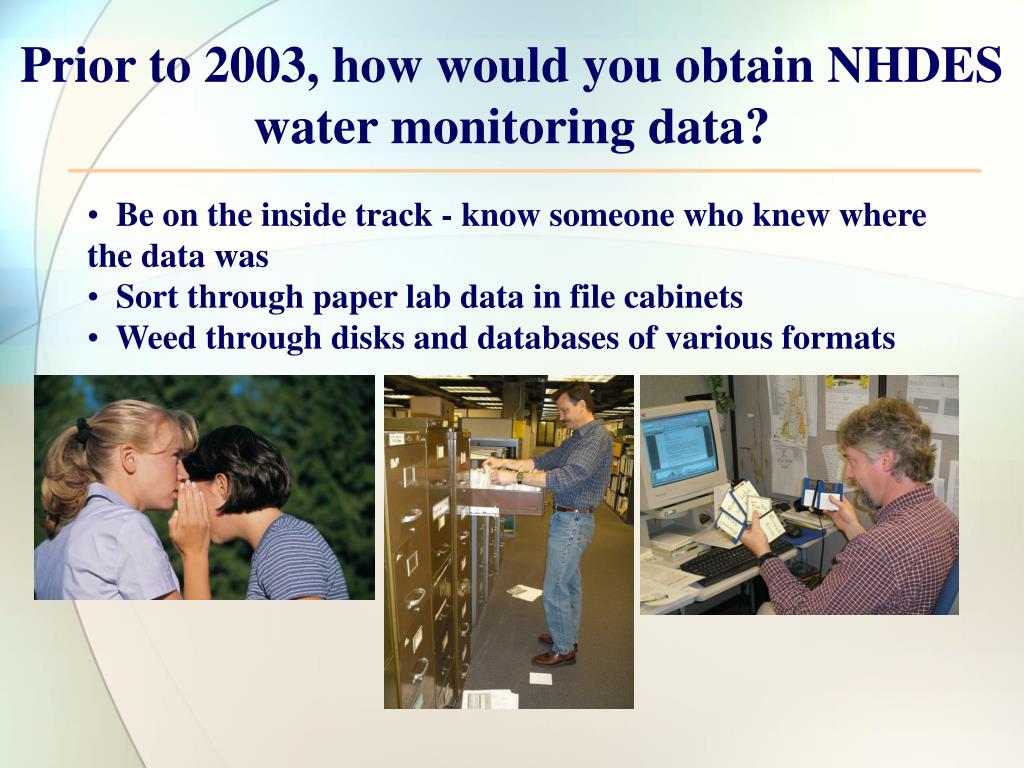 Prior to 2003, how would you obtain NHDES water monitoring data?

• Be on the inside track - know someone who knew where the data was
• Sort through paper lab data in file cabinets
• Weed through disks and databases of various formats